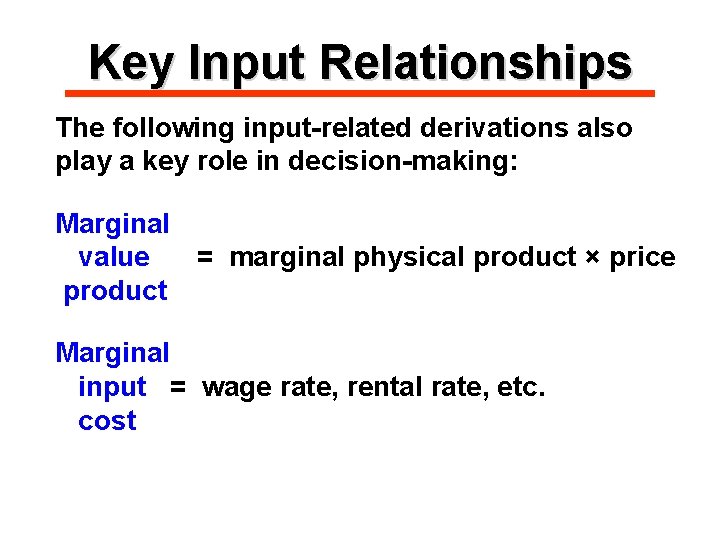 Key Input Relationships

The following input-related derivations also play a key role in decision-making:

Marginal value product = marginal physical product × price

Marginal input cost = wage rate, rental rate, etc.